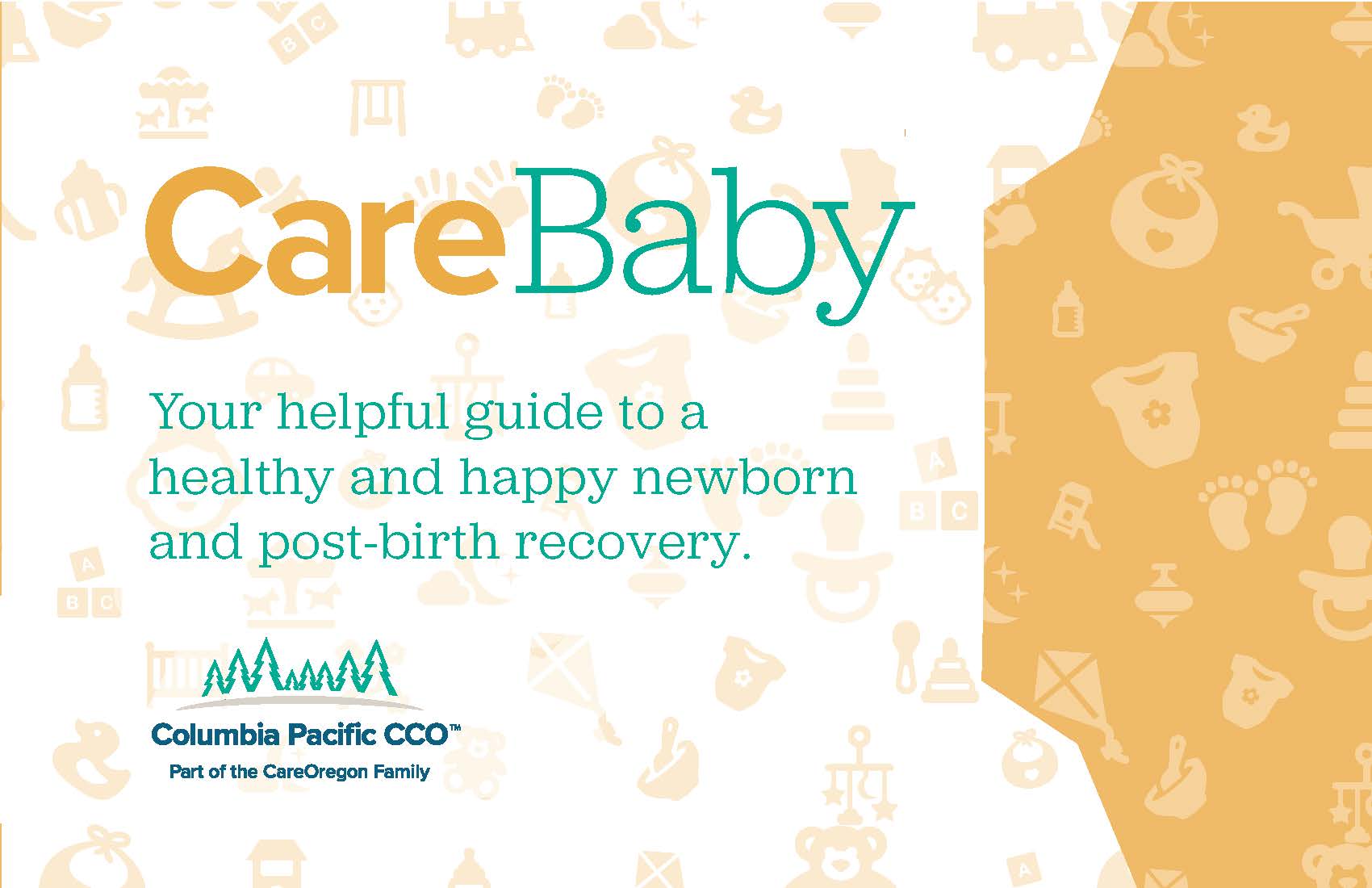 CareBaby

Your helpful guide to a healthy and happy newborn and post-birth recovery.

Columbia Pacific CCO™
Part of the CareOregon Family